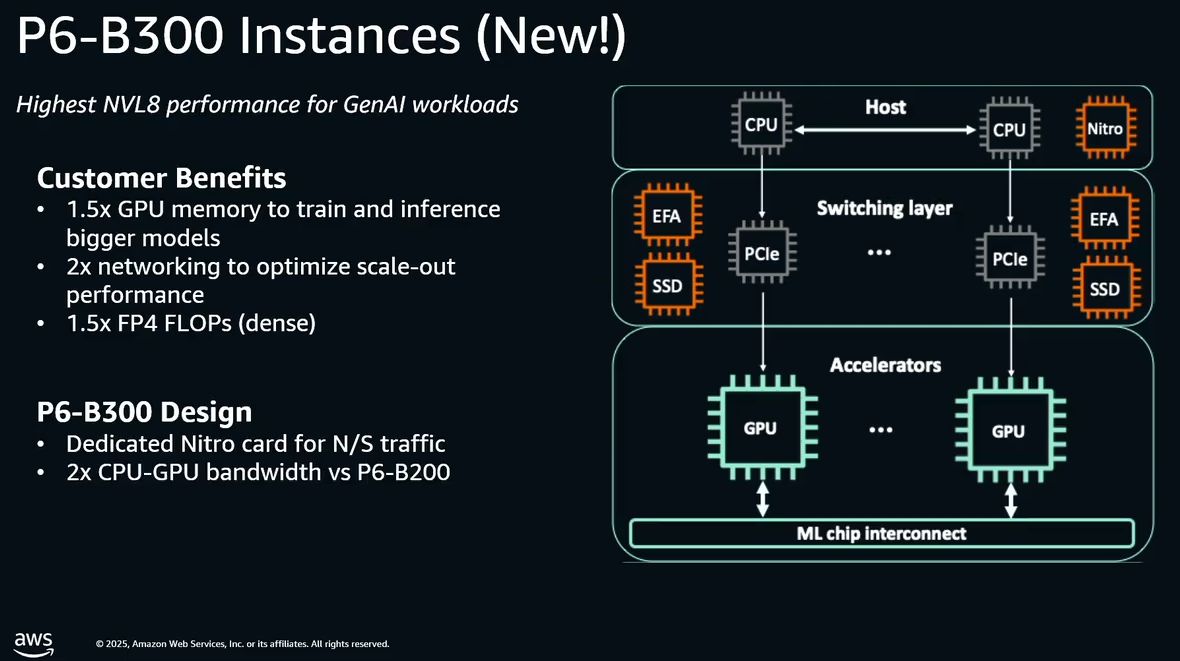 P6-B300 Instances (New!)

Highest NVL8 performance for GenAI workloads

Customer Benefits
• 1.5x GPU memory to train and inference bigger models
• 2x networking to optimize scale-out performance
• 1.5x FP4 FLOPs (dense)

P6-B300 Design
• Dedicated Nitro card for N/S traffic
• 2x CPU-GPU bandwidth vs P6-B200

Host
CPU
CPU
Nitro
Switching layer
EFA
SSD
PCIe
...
PCIe
EFA
SSD
Accelerators
GPU
...
GPU
ML chip interconnect

aws
© 2025, Amazon Web Services, Inc. or its affiliates. All rights reserved.